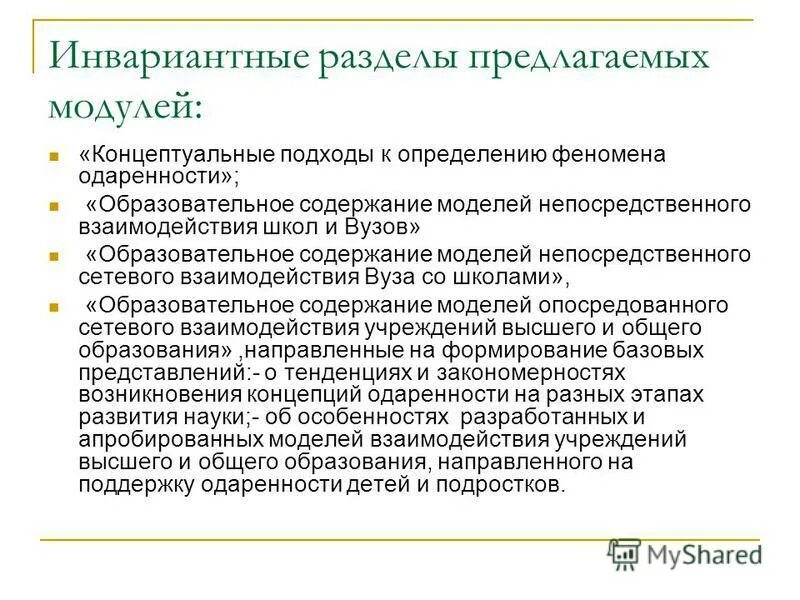 Инвариантные разделы предлагаемых модулей:

«Концептуальные подходы к определению феномена одаренности»;

«Образовательное содержание моделей непосредственного взаимодействия школ и Вузов»

«Образовательное содержание моделей непосредственного сетевого взаимодействия Вуза со школами»,

«Образовательное содержание моделей опосредованного сетевого взаимодействия учреждений высшего и общего образования» ,направленные на формирование базовых представлений:- о тенденциях и закономерностях возникновения концепций одаренности на разных этапах развития науки;- об особенностях разработанных и апробированных моделей взаимодействия учреждений высшего и общего образования, направленного на поддержку одаренности детей и подростков.

MyShared